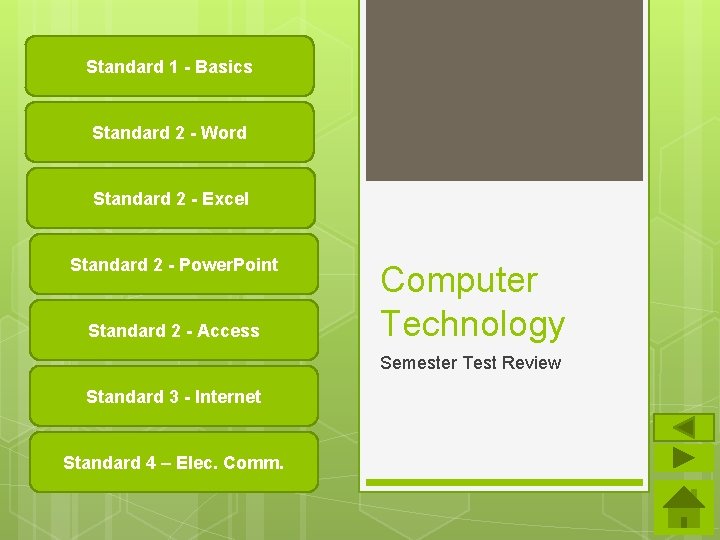 Standard 1 - Basics

Standard 2 - Word

Standard 2 - Excel

Standard 2 - PowerPoint

Standard 2 - Access

Standard 3 - Internet

Standard 4 – Elec. Comm.

Computer Technology

Semester Test Review